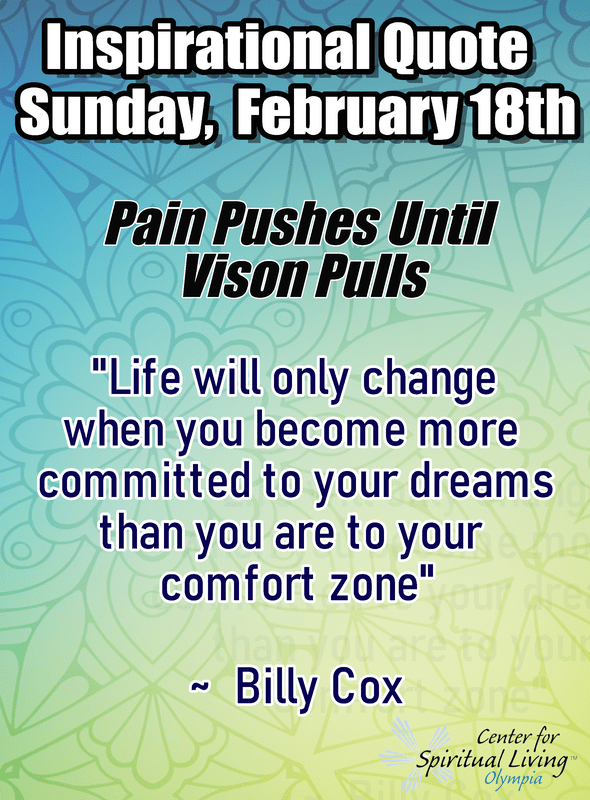 Inspirational Quote
Sunday, February 18th

Pain Pushes Until Vison Pulls

"Life will only change when you become more committed to your dreams than you are to your comfort zone"

~ Billy Cox

Center for Spiritual Living™ Olympia